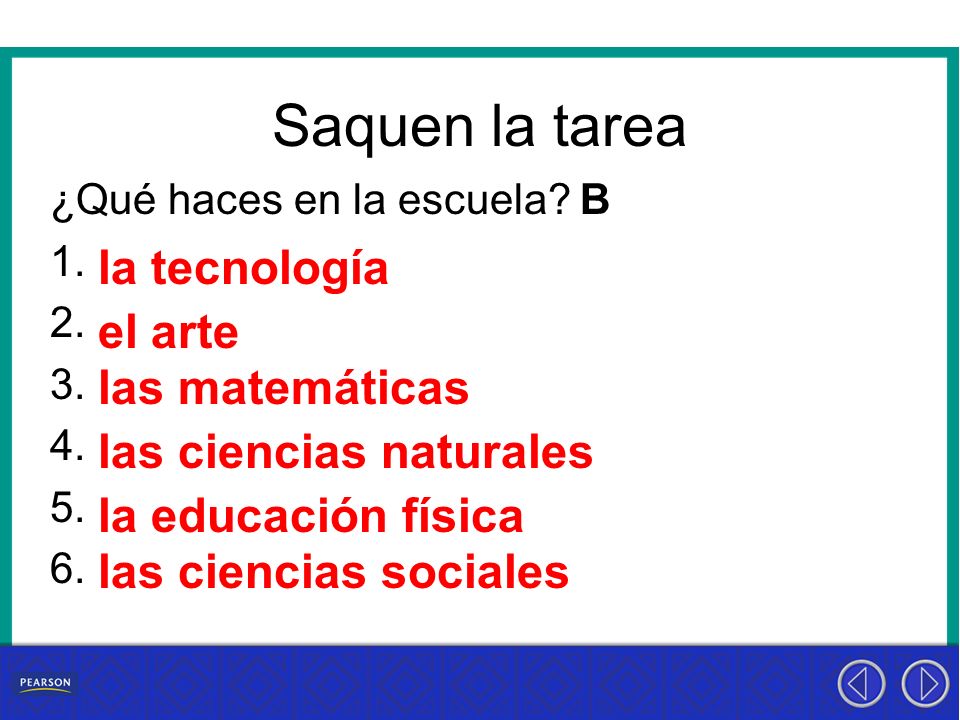 Saquen la tarea

¿Qué haces en la escuela? B

1. la tecnología
2. el arte
3. las matemáticas
4. las ciencias naturales
5. la educación física
6. las ciencias sociales

PEARSON